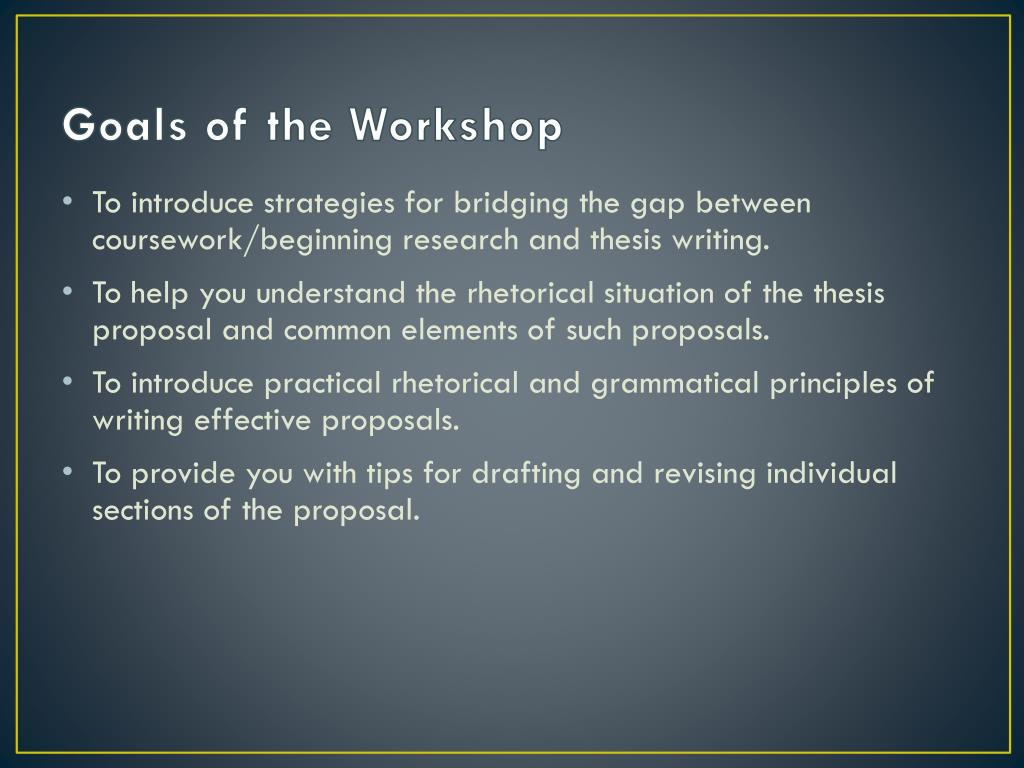 Goals of the Workshop

• To introduce strategies for bridging the gap between coursework/beginning research and thesis writing.

• To help you understand the rhetorical situation of the thesis proposal and common elements of such proposals.

• To introduce practical rhetorical and grammatical principles of writing effective proposals.

• To provide you with tips for drafting and revising individual sections of the proposal.